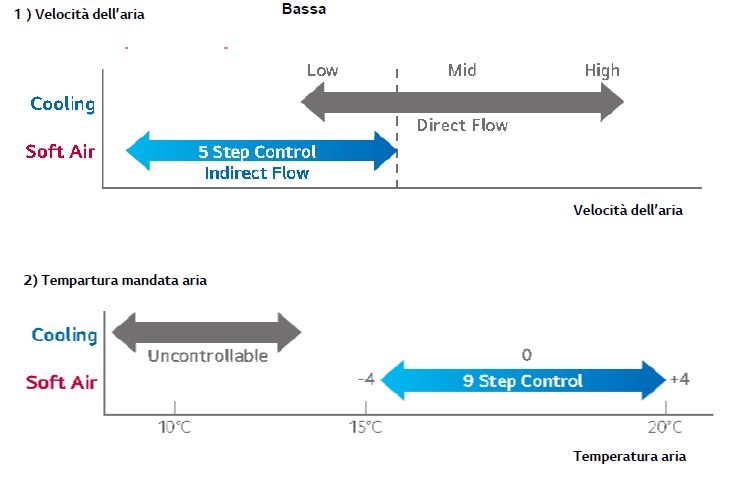 1 ) Velocità dell'aria

Bassa

Low

Mid

High

Cooling

Direct Flow

Soft Air

5 Step Control

Indirect Flow

Velocità dell'aria

2) Tempartura mandata aria

Cooling

Uncontrollable

0

Soft Air

-4

9 Step Control

+4

10°C

15°C

20°C

Temperatura aria